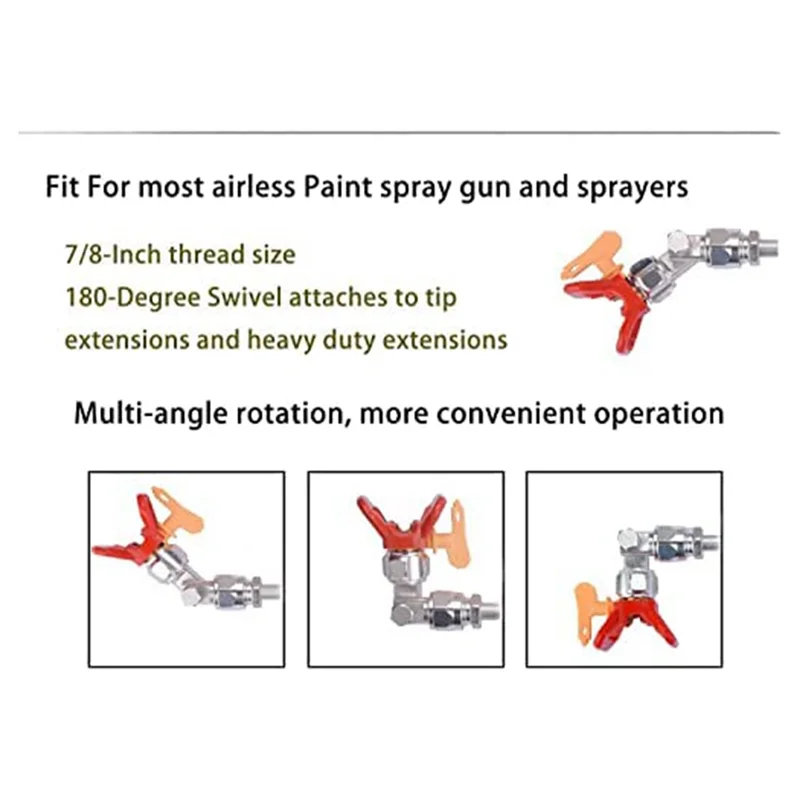 Fit For most airless Paint spray gun and sprayers

7/8-Inch thread size
180-Degree Swivel attaches to tip extensions and heavy duty extensions

Multi-angle rotation, more convenient operation